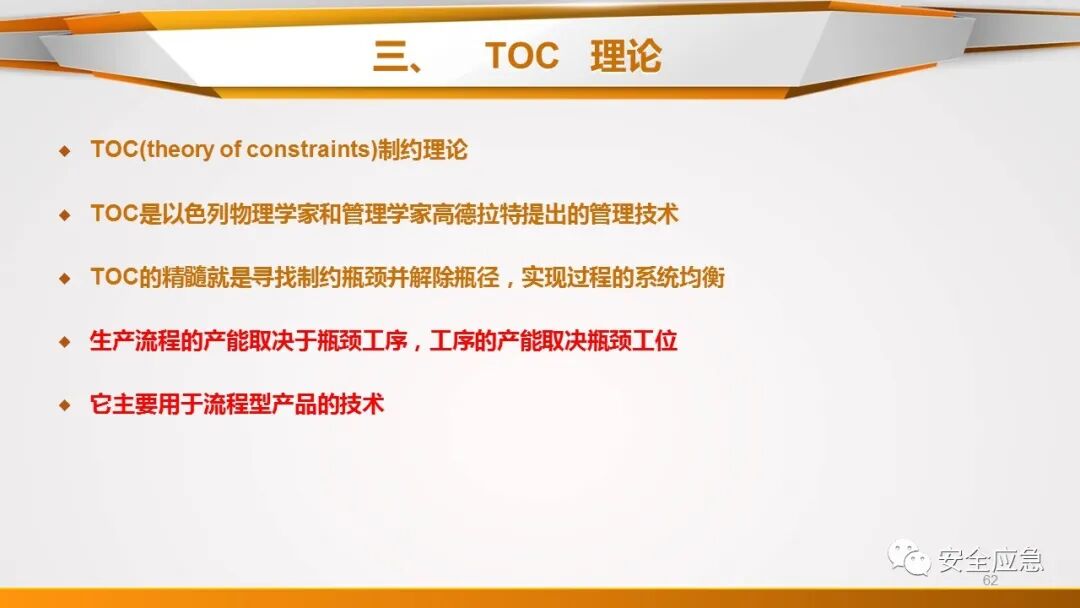 三、 TOC 理论

◆ TOC(theory of constraints)制约理论

◆ TOC是以色列物理学家和管理学家高德拉特提出的管理技术

◆ TOC的精髓就是寻找制约瓶颈并解除瓶径，实现过程的系统均衡

◆ 生产流程的产能取决于瓶颈工序，工序的产能取决瓶颈工位

◆ 它主要用于流程型产品的技术

安全应急

62